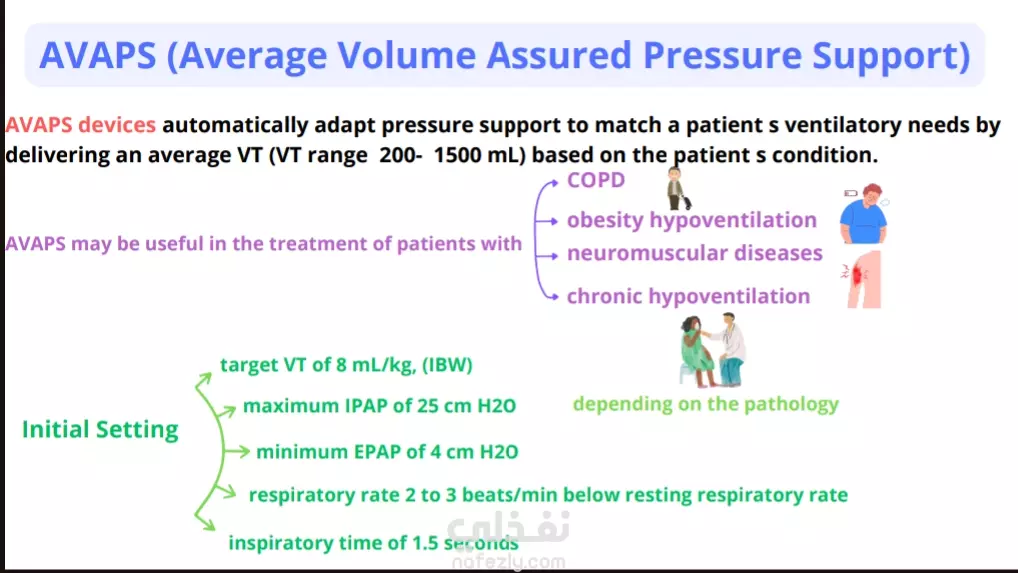 AVAPS (Average Volume Assured Pressure Support)

AVAPS devices automatically adapt pressure support to match a patient s ventilatory needs by delivering an average VT (VT range 200- 1500 mL) based on the patient s condition.

AVAPS may be useful in the treatment of patients with

COPD

obesity hypoventilation

neuromuscular diseases

chronic hypoventilation

Initial Setting

target VT of 8 mL/kg, (IBW)

maximum IPAP of 25 cm H2O

minimum EPAP of 4 cm H2O

respiratory rate 2 to 3 beats/min below resting respiratory rate

inspiratory time of 1.5 seconds

depending on the pathology

نفذلي
nafezly.com